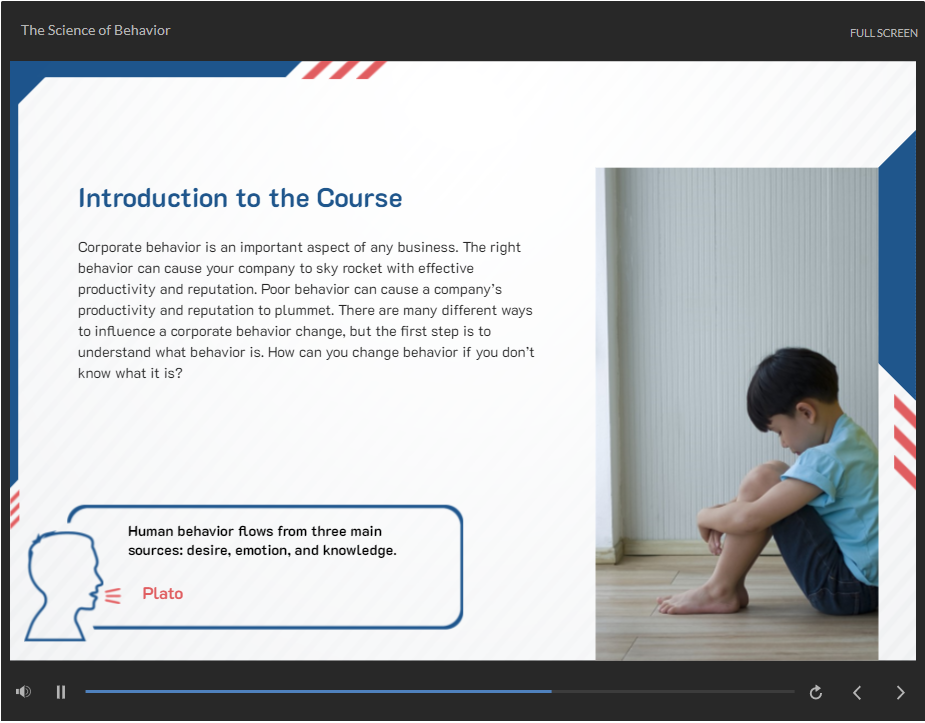 The Science of Behavior

FULL SCREEN

Introduction to the Course

Corporate behavior is an important aspect of any business. The right behavior can cause your company to sky rocket with effective productivity and reputation. Poor behavior can cause a company's productivity and reputation to plummet. There are many different ways to influence a corporate behavior change, but the first step is to understand what behavior is. How can you change behavior if you don't know what it is?

Human behavior flows from three main sources: desire, emotion, and knowledge.

Plato